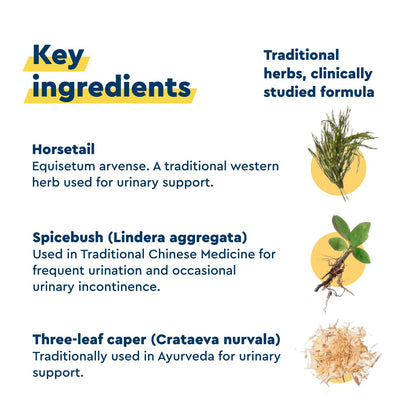 Key ingredients

Traditional herbs, clinically studied formula

Horsetail
Equisetum arvense. A traditional western herb used for urinary support.

Spicebush (Lindera aggregata)
Used in Traditional Chinese Medicine for frequent urination and occasional urinary incontinence.

Three-leaf caper (Crataeva nurvala)
Traditionally used in Ayurveda for urinary support.